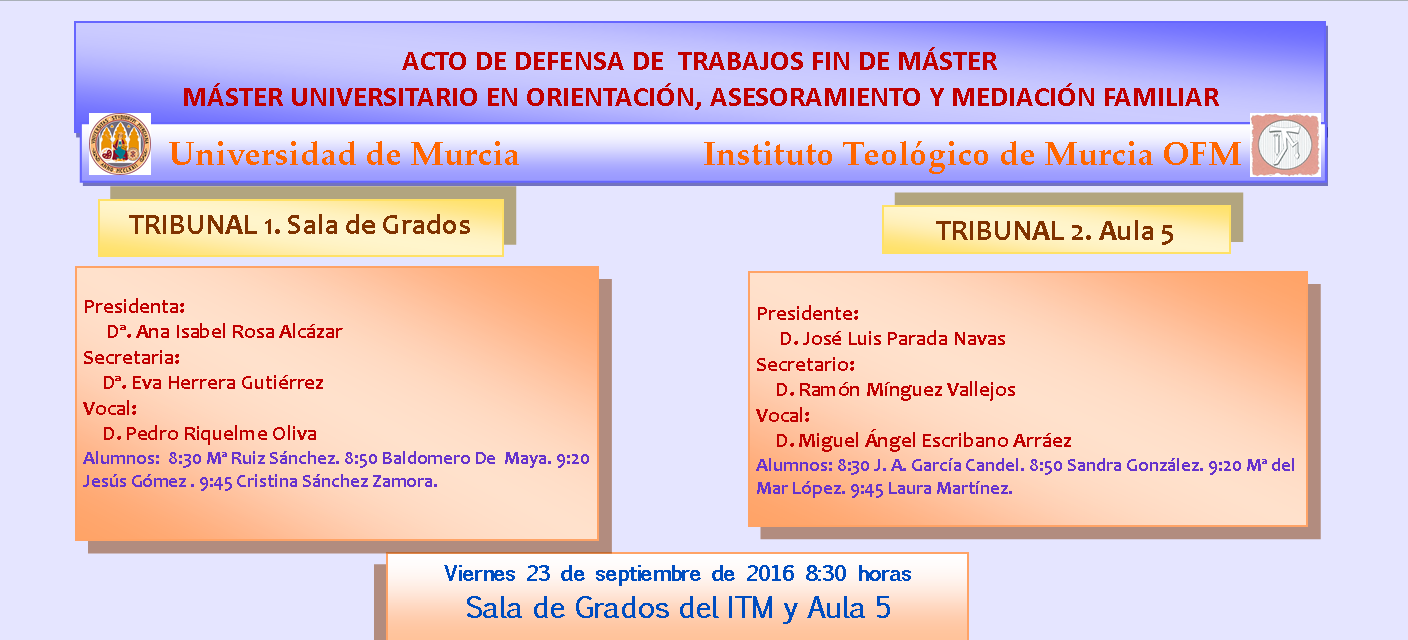 ACTO DE DEFENSA DE TRABAJOS FIN DE MÁSTER
MÁSTER UNIVERSITARIO EN ORIENTACIÓN, ASESORAMIENTO Y MEDIACIÓN FAMILIAR

Universidad de Murcia

Instituto Teológico de Murcia OFM

TRIBUNAL 1. Sala de Grados

Presidenta:
Dª. Ana Isabel Rosa Alcázar
Secretaria:
Dª. Eva Herrera Gutiérrez
Vocal:
D. Pedro Riquelme Oliva
Alumnos: 8:30 Mª Ruiz Sánchez. 8:50 Baldomero De Maya. 9:20 Jesús Gómez . 9:45 Cristina Sánchez Zamora.

TRIBUNAL 2. Aula 5

Presidente:
D. José Luis Parada Navas
Secretario:
D. Ramón Mínguez Vallejos
Vocal:
D. Miguel Ángel Escribano Arráez
Alumnos: 8:30 J. A. García Candel. 8:50 Sandra González. 9:20 Mª del Mar López. 9:45 Laura Martínez.

Viernes 23 de septiembre de 2016 8:30 horas
Sala de Grados del ITM y Aula 5